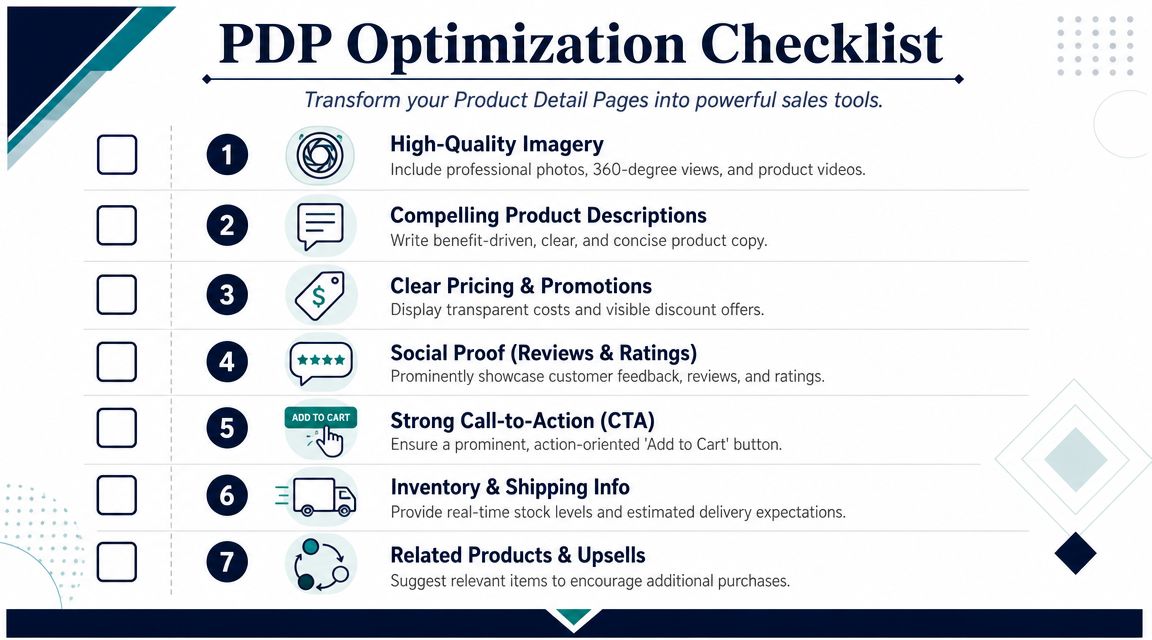 PDP Optimization Checklist

Transform your Product Detail Pages into powerful sales tools.

1
High-Quality Imagery
Include professional photos, 360-degree views, and product videos.

2
Compelling Product Descriptions
Write benefit-driven, clear, and concise product copy.

3
$
Clear Pricing & Promotions
Display transparent costs and visible discount offers.

4
Social Proof (Reviews & Ratings)
Prominently showcase customer feedback, reviews, and ratings.

5
ADD TO CART
Strong Call-to-Action (CTA)
Ensure a prominent, action-oriented 'Add to Cart' button.

6
Inventory & Shipping Info
Provide real-time stock levels and estimated delivery expectations.

7
Related Products & Upsells
Suggest relevant items to encourage additional purchases.